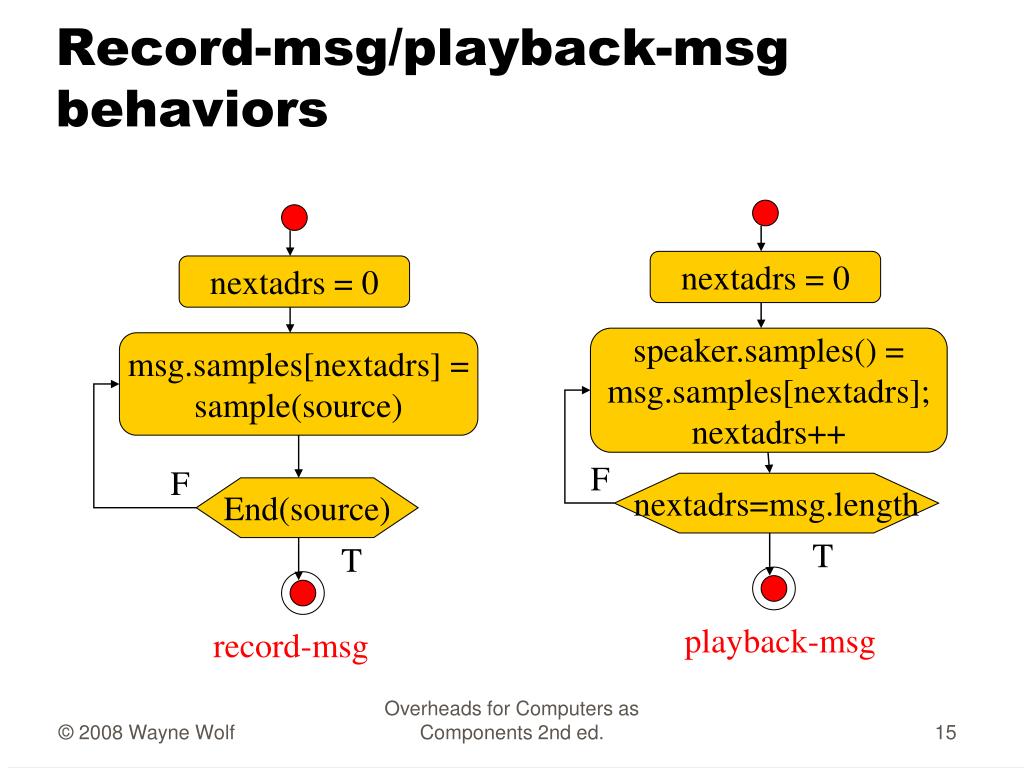 Record-msg/playback-msg behaviors

nextadrs = 0

msg.samples[nextadrs] = sample(source)

F

End(source)

T

record-msg

nextadrs = 0

speaker.samples() = msg.samples[nextadrs]; nextadrs++

F

nextadrs=msg.length

T

playback-msg

© 2008 Wayne Wolf

Overheads for Computers as Components 2nd ed.

15